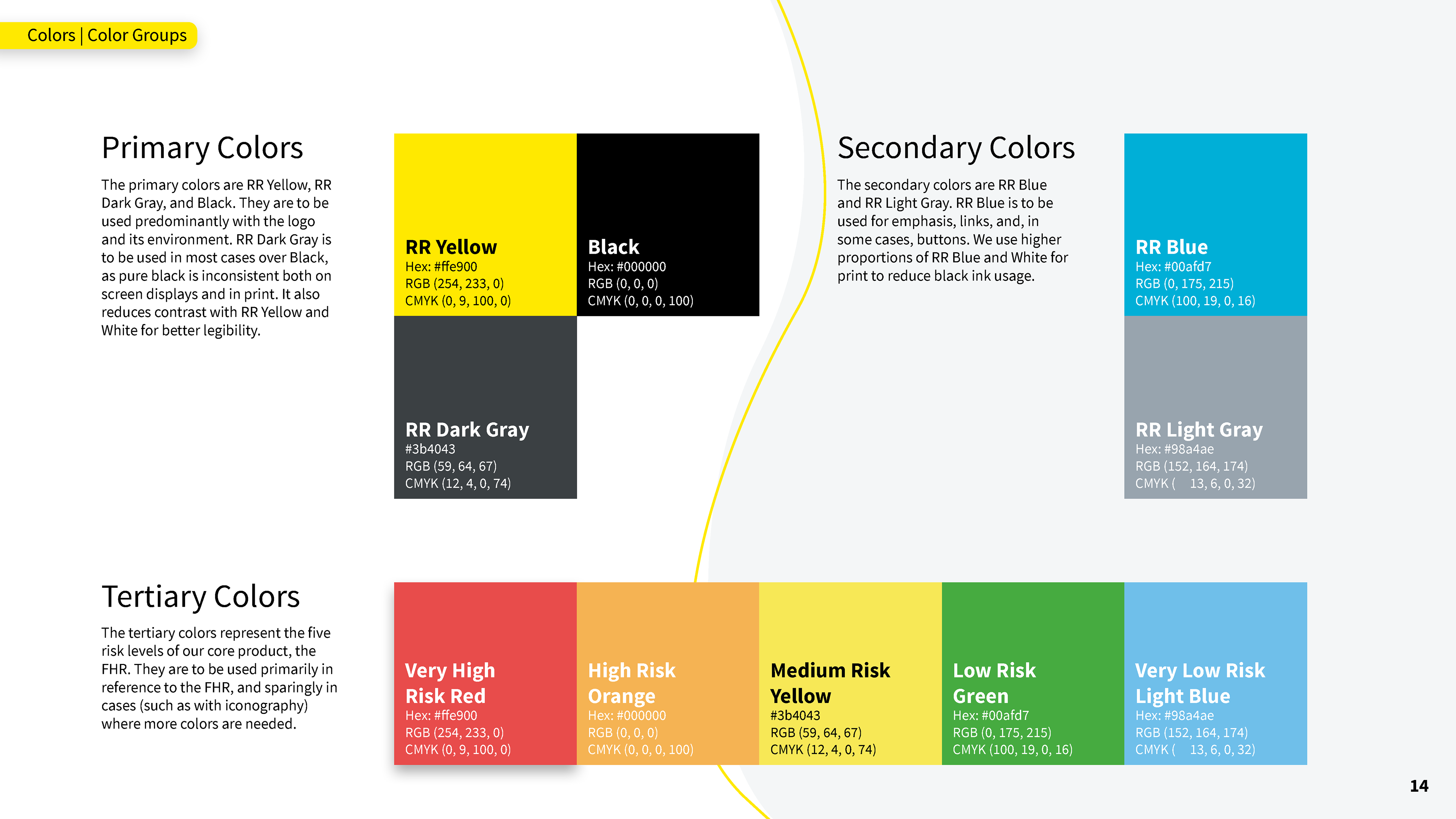 Colors | Color Groups

Primary Colors

The primary colors are RR Yellow, RR Dark Gray, and Black. They are to be used predominantly with the logo and its environment. RR Dark Gray is to be used in most cases over Black, as pure black is inconsistent both on screen displays and in print. It also reduces contrast with RR Yellow and White for better legibility.

RR Yellow
Hex: #ffe900
RGB (254, 233, 0)
CMYK (0, 9, 100, 0)

Black
Hex: #000000
RGB (0, 0, 0)
CMYK (0, 0, 0, 100)

RR Dark Gray
#3b4043
RGB (59, 64, 67)
CMYK (12, 4, 0, 74)

Secondary Colors

The secondary colors are RR Blue and RR Light Gray. RR Blue is to be used for emphasis, links, and, in some cases, buttons. We use higher proportions of RR Blue and White for print to reduce black ink usage.

RR Blue
Hex: #00afd7
RGB (0, 175, 215)
CMYK (100, 19, 0, 16)

RR Light Gray
Hex: #98a4ae
RGB (152, 164, 174)
CMYK ( 13, 6, 0, 32)

Tertiary Colors

The tertiary colors represent the five risk levels of our core product, the FHR. They are to be used primarily in reference to the FHR, and sparingly in cases (such as with iconography) where more colors are needed.

Very High Risk Red
Hex: #ffe900
RGB (254, 233, 0)
CMYK (0, 9, 100, 0)

High Risk Orange
Hex: #000000
RGB (0, 0, 0)
CMYK (0, 0, 0, 100)

Medium Risk Yellow
#3b4043
RGB (59, 64, 67)
CMYK (12, 4, 0, 74)

Low Risk Green
Hex: #00afd7
RGB (0, 175, 215)
CMYK (100, 19, 0, 16)

Very Low Risk Light Blue
Hex: #98a4ae
RGB (152, 164, 174)
CMYK ( 13, 6, 0, 32)

14